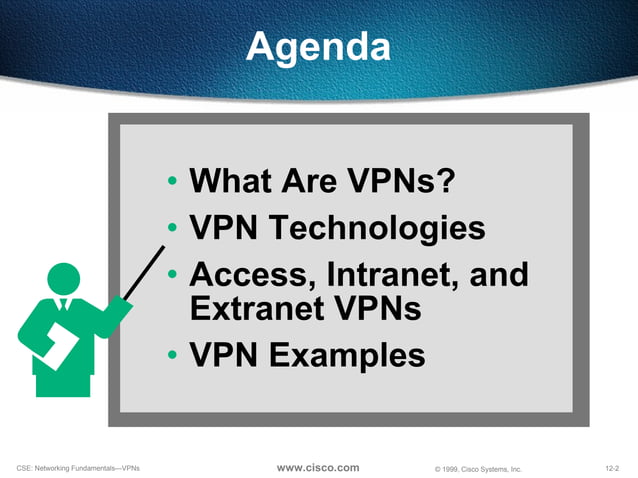 Agenda

• What Are VPNs?
• VPN Technologies
• Access, Intranet, and Extranet VPNs
• VPN Examples

CSE: Networking Fundamentals—VPNs www.cisco.com © 1999, Cisco Systems, Inc. 12-2